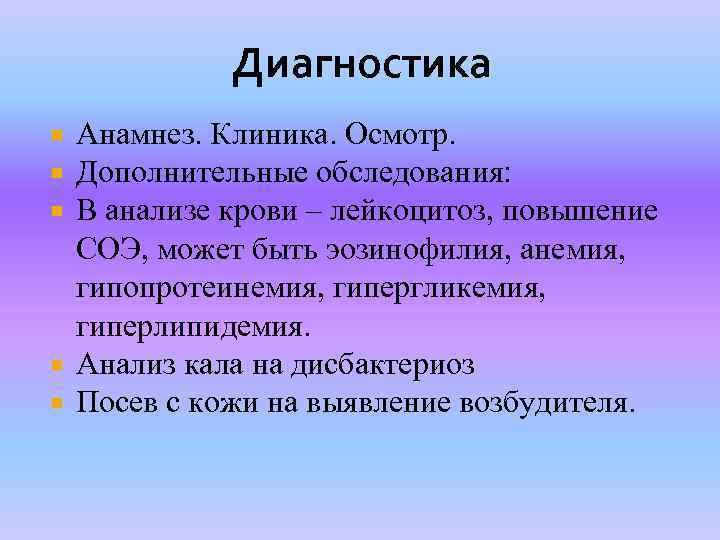 Диагностика

Анамнез. Клиника. Осмотр.
Дополнительные обследования:
В анализе крови – лейкоцитоз, повышение СОЭ, может быть эозинофилия, анемия, гипопротеинемия, гипергликемия, гиперлипидемия.
Анализ кала на дисбактериоз
Посев с кожи на выявление возбудителя.